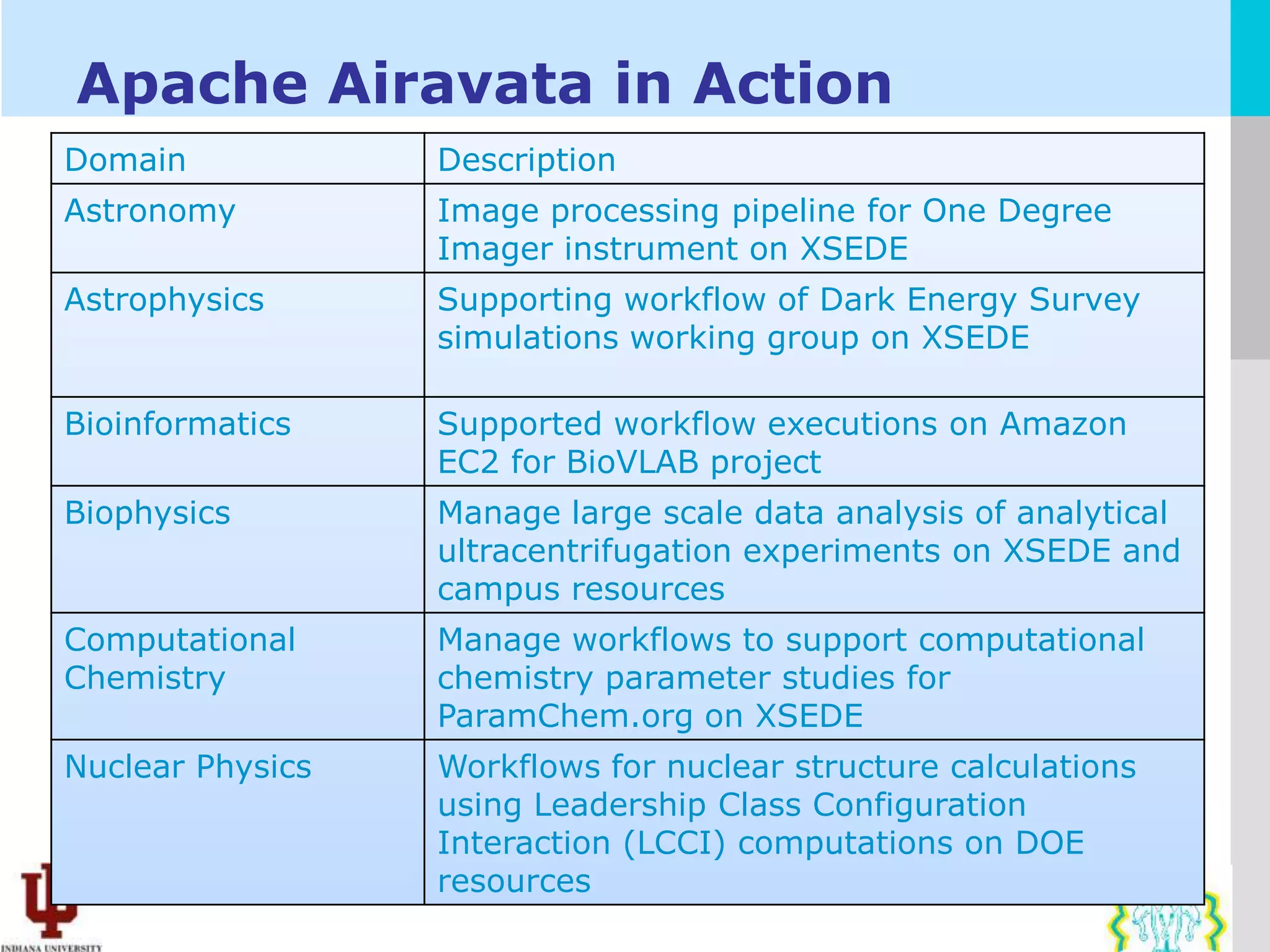 Apache Airavata in Action

| Domain | Description |
|---|---|
| Astronomy | Image processing pipeline for One Degree Imager instrument on XSEDE |
| Astrophysics | Supporting workflow of Dark Energy Survey simulations working group on XSEDE |
| Bioinformatics | Supported workflow executions on Amazon EC2 for BioVLAB project |
| Biophysics | Manage large scale data analysis of analytical ultracentrifugation experiments on XSEDE and campus resources |
| Computational Chemistry | Manage workflows to support computational chemistry parameter studies for ParamChem.org on XSEDE |
| Nuclear Physics | Workflows for nuclear structure calculations using Leadership Class Configuration Interaction (LCCI) computations on DOE resources |

INDIANA UNIVERSITY